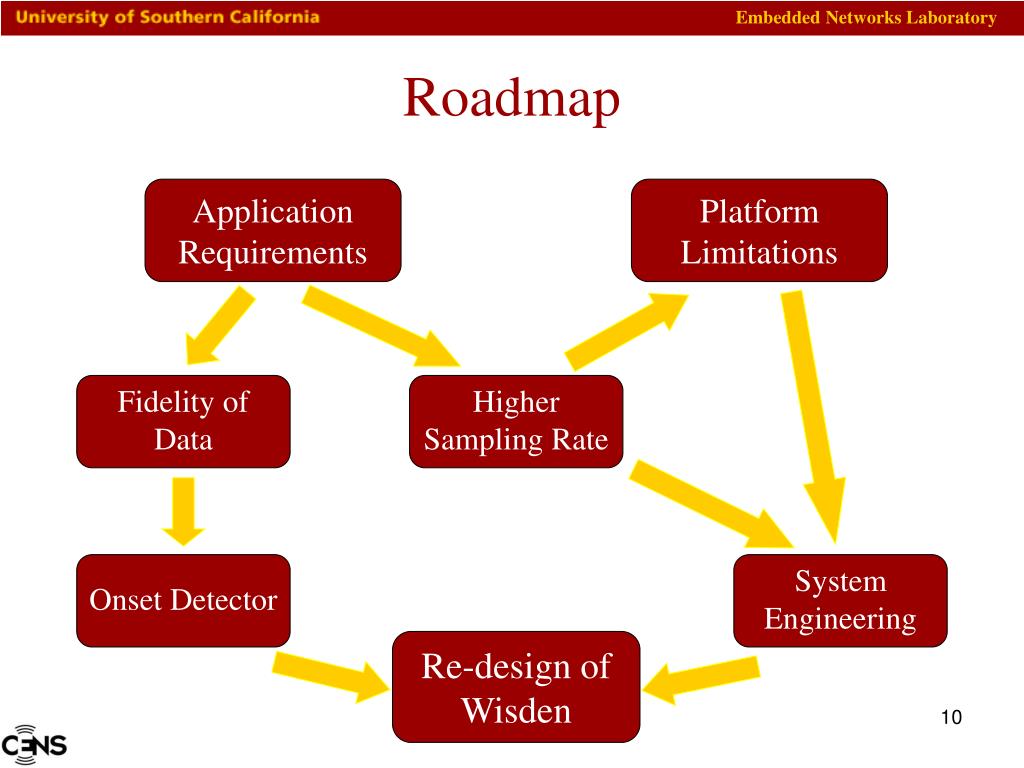 University of Southern California

Embedded Networks Laboratory

Roadmap

Application Requirements

Platform Limitations

Fidelity of Data

Higher Sampling Rate

Onset Detector

System Engineering

Re-design of Wisden

10

CENS